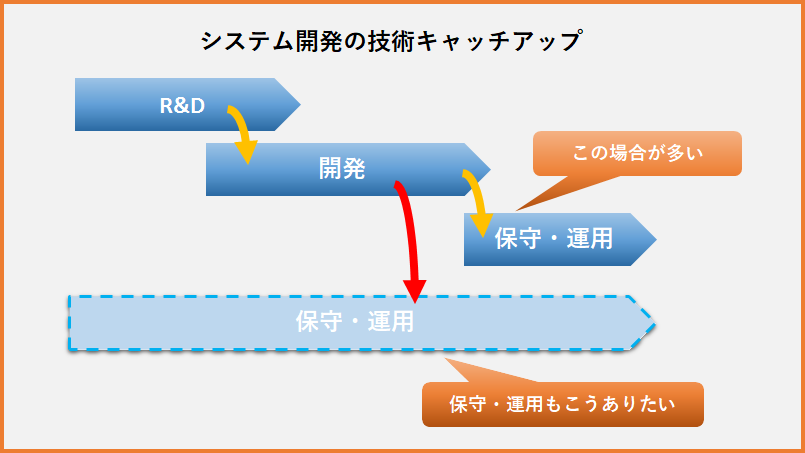 システム開発の技術キャッチアップ

R&D

開発

この場合が多い

保守・運用

保守・運用

保守・運用もこうありたい